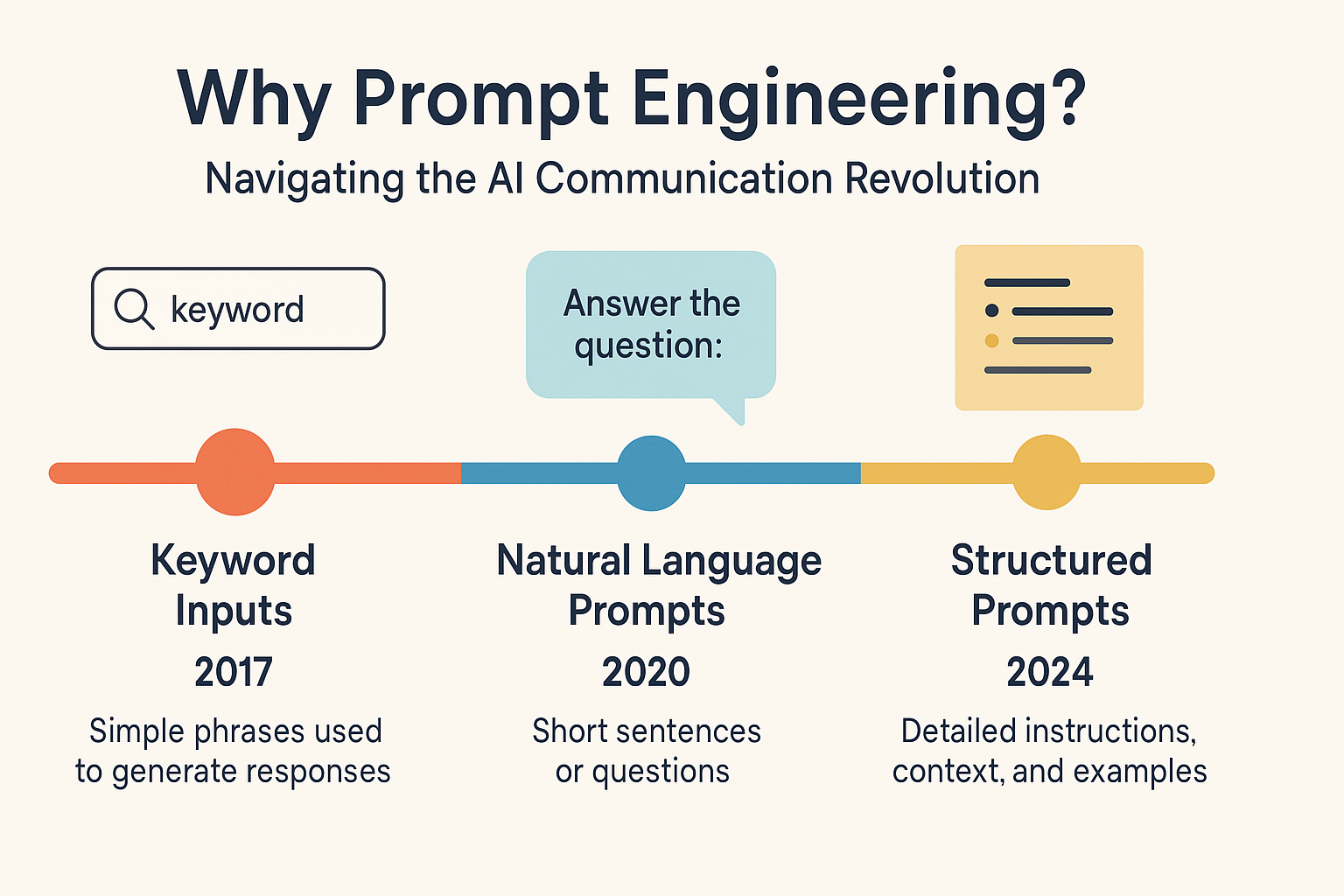 Why Prompt Engineering?

Navigating the AI Communication Revolution

keyword

Answer the question:

Keyword Inputs

2017

Simple phrases used to generate responses

Natural Language Prompts

2020

Short sentences or questions

Structured Prompts

2024

Detailed instructions, context, and examples